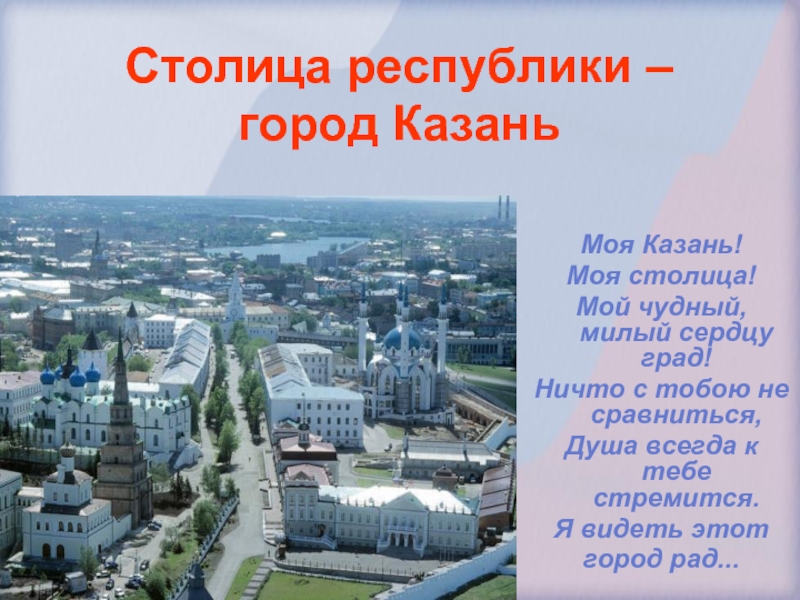 Столица республики – город Казань

Моя Казань!
Моя столица!
Мой чудный, милый сердцу град!
Ничто с тобою не сравниться,
Душа всегда к тебе стремится.
Я видеть этот город рад...